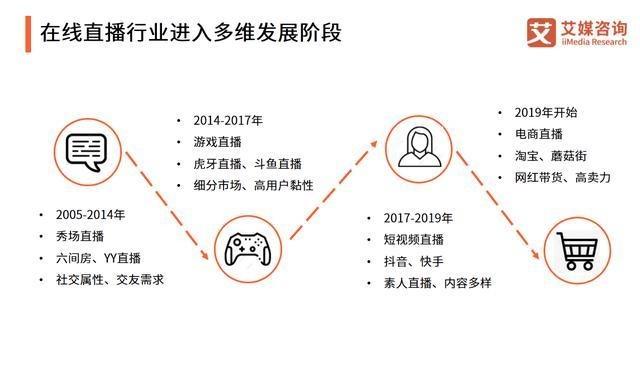 在线直播行业进入多维发展阶段

艾 艾媒咨询
iiMedia Research

• 2005-2014年
• 秀场直播
• 六间房、YY直播
• 社交属性、交友需求

• 2014-2017年
• 游戏直播
• 虎牙直播、斗鱼直播
• 细分市场、高用户黏性

• 2017-2019年
• 短视频直播
• 抖音、快手
• 素人直播、内容多样

• 2019年开始
• 电商直播
• 淘宝、蘑菇街
• 网红带货、高卖力